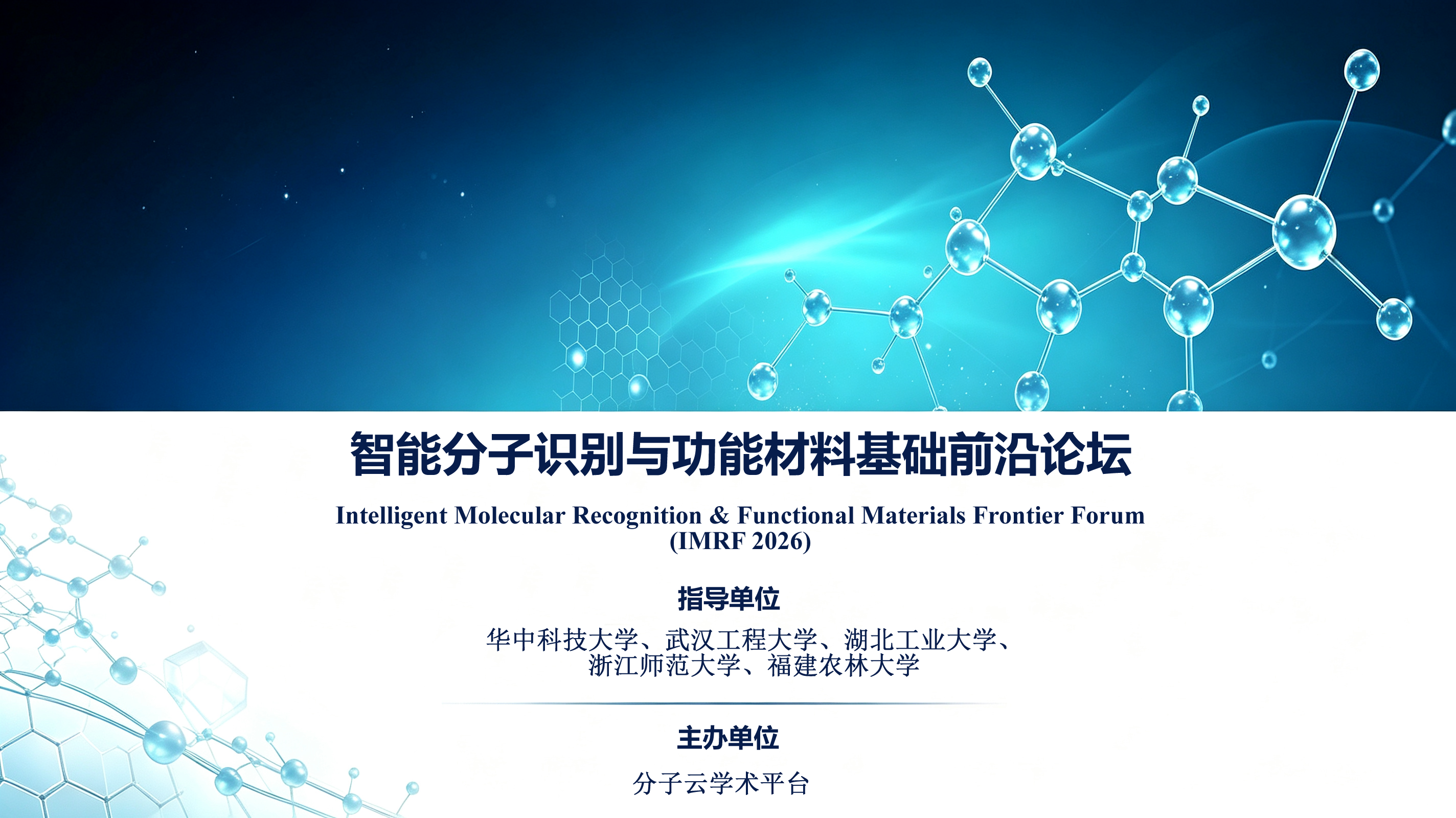 智能分子识别与功能材料基础前沿论坛

Intelligent Molecular Recognition & Functional Materials Frontier Forum (IMRF 2026)

指导单位

华中科技大学、武汉工程大学、湖北工业大学、浙江师范大学、福建农林大学

主办单位

分子云学术平台